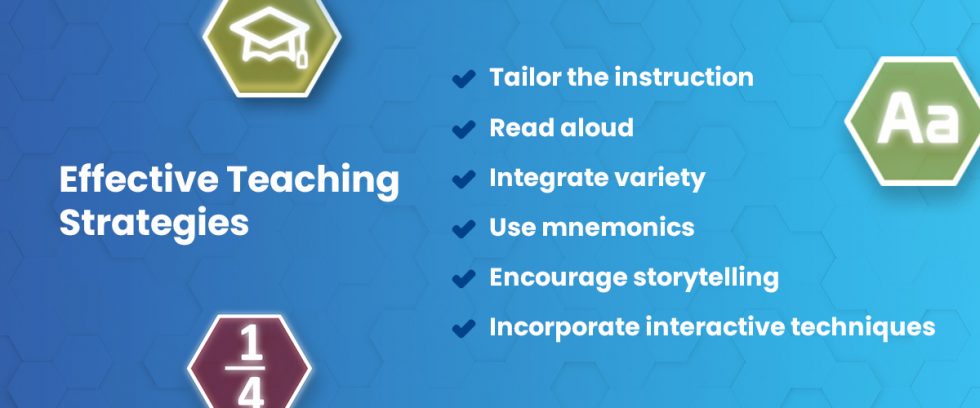 Effective Teaching Strategies

Tailor the instruction
Read aloud
Integrate variety
Use mnemonics
Encourage storytelling
Incorporate interactive techniques

Aa

$\frac{1}{4}$